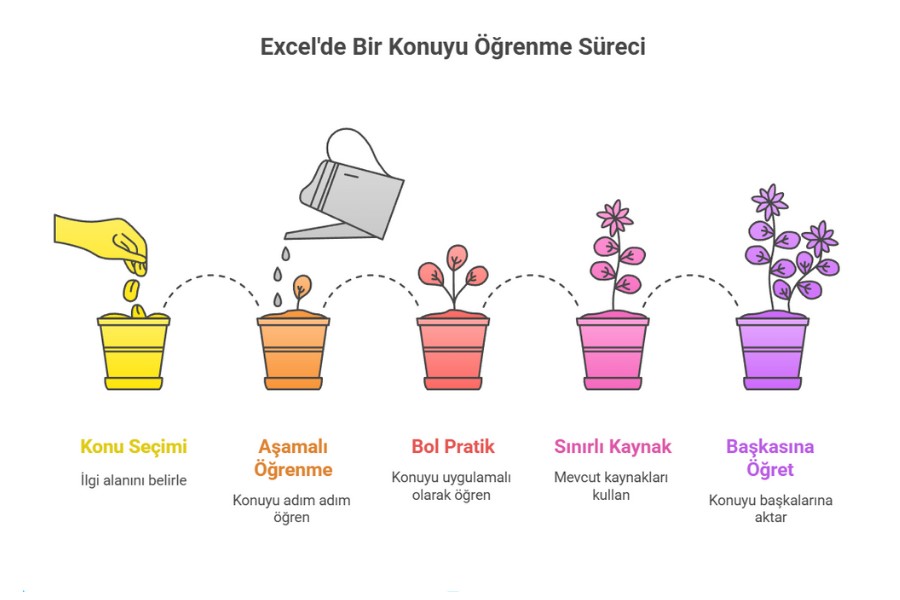 Excel'de Bir Konuyu Öğrenme Süreci

Konu Seçimi

İlgi alanını belirle

Aşamalı Öğrenme

Konuyu adım adım öğren

Bol Pratik

Konuyu uygulamalı olarak öğren

Sınırlı Kaynak

Mevcut kaynakları kullan

Başkasına Öğret

Konuyu başkalarına aktar